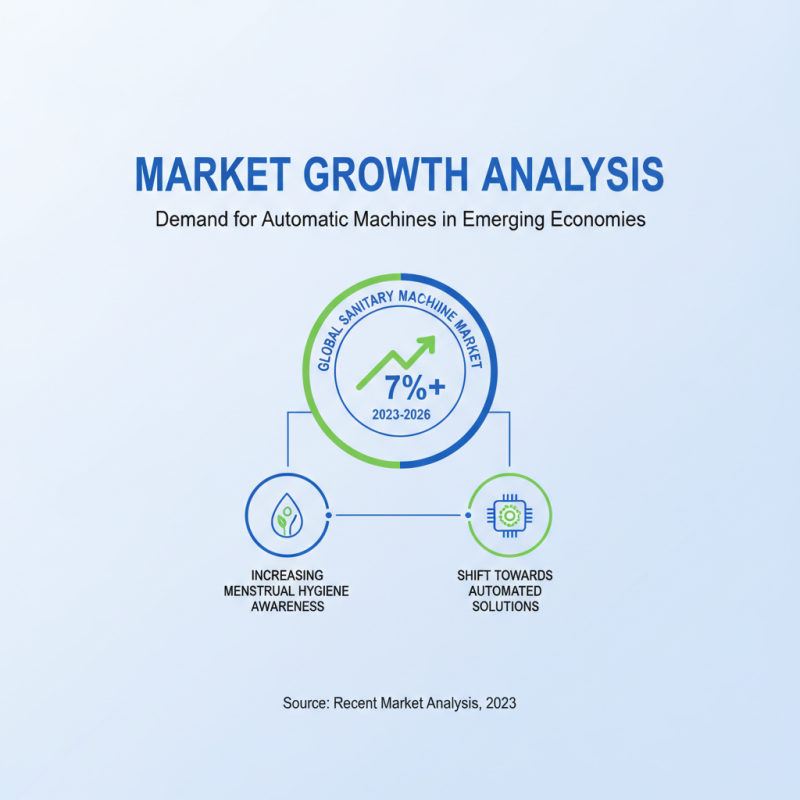 MARKET GROWTH ANALYSIS

Demand for Automatic Machines in Emerging Economies

GLOBAL SANITARY MACHIINE MARKET

7%+

2023-2026

INCREASING MENSTRUAL HYGIENE AWARENESS

SHIFT TOWARDS AUTOMATED SOLUTIONS

Source: Recent Market Analysis, 2023